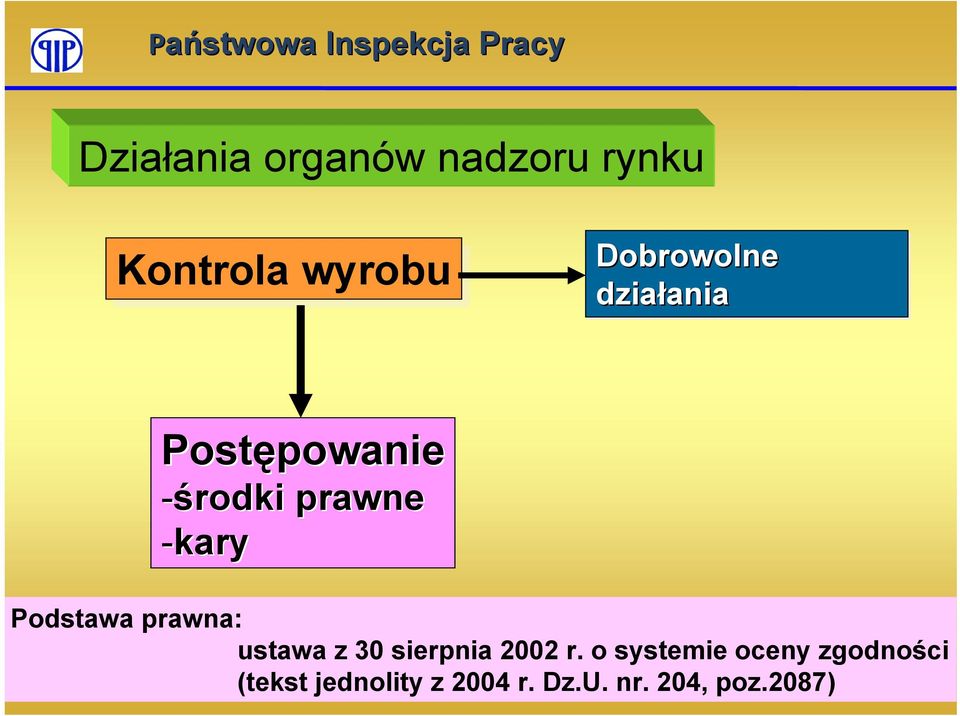 PIP

Państwowa Inspekcja Pracy

Działania organów nadzoru rynku

Kontrola wyrobu

Dobrowolne działania

Postępowanie
-środki prawne
-kary

Podstawa prawna:
ustawa z 30 sierpnia 2002 r. o systemie oceny zgodności (tekst jednolity z 2004 r. Dz.U. nr. 204, poz.2087)